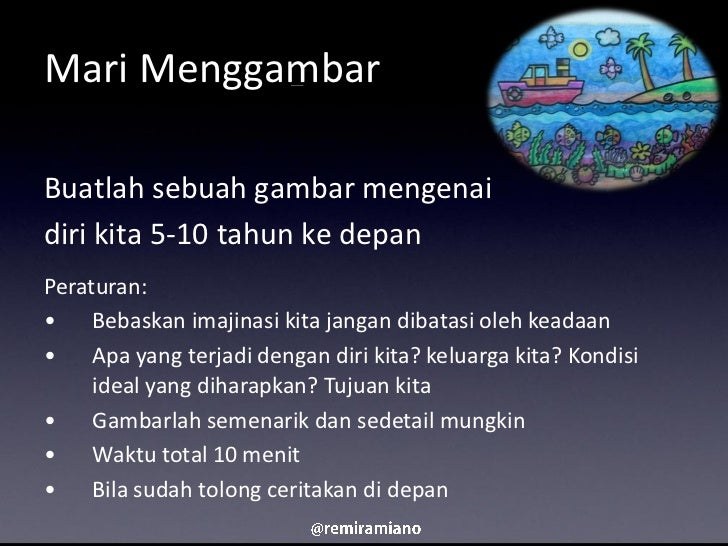 Mari Menggambar

Buatlah sebuah gambar mengenai diri kita 5-10 tahun ke depan

Peraturan:
• Bebaskan imajinasi kita jangan dibatasi oleh keadaan
• Apa yang terjadi dengan diri kita? keluarga kita? Kondisi ideal yang diharapkan? Tujuan kita
• Gambarlah semenarik dan sedetail mungkin
• Waktu total 10 menit
• Bila sudah tolong ceritakan di depan

@remiramiano